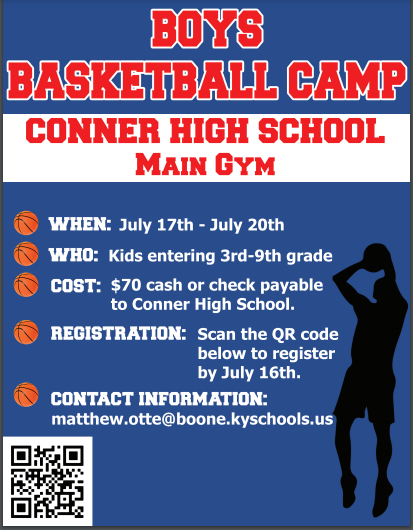 BOYS
BASKETBALL CAMP

CONNER HIGH SCHOOL
MAIN GYM

WHEN: July 17th - July 20th

WHO: Kids entering 3rd-9th grade

COST: $70 cash or check payable to Conner High School.

REGISTRATION: Scan the QR code below to register by July 16th.

CONTACT INFORMATION:
matthew.otte@boone.kyschools.us